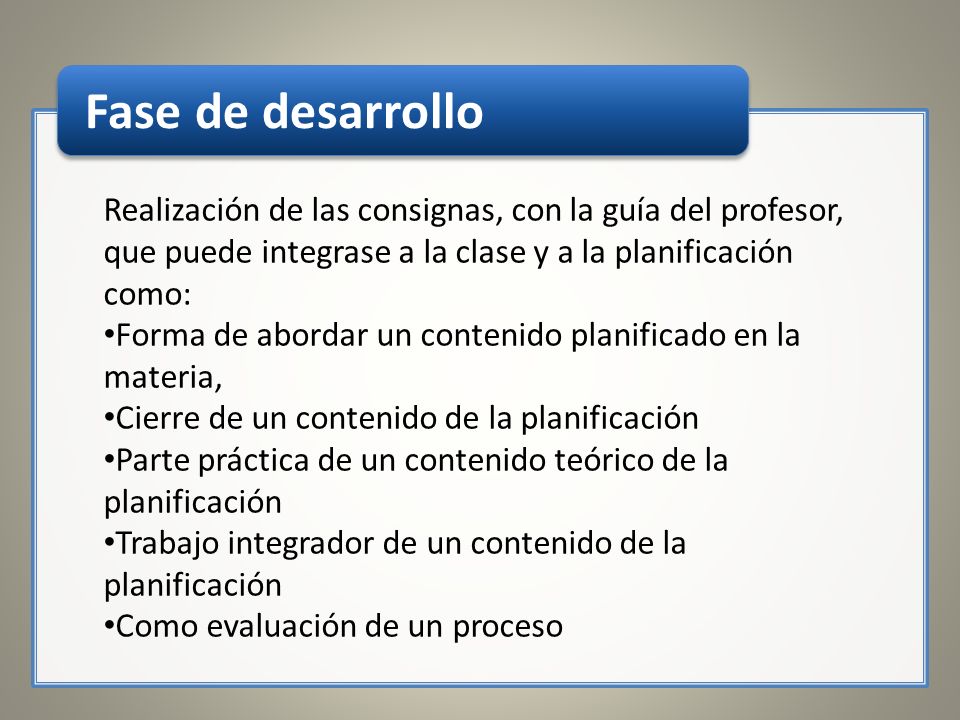 Fase de desarrollo

Realización de las consignas, con la guía del profesor, que puede integrase a la clase y a la planificación como:
•Forma de abordar un contenido planificado en la materia,
•Cierre de un contenido de la planificación
•Parte práctica de un contenido teórico de la planificación
•Trabajo integrador de un contenido de la planificación
•Como evaluación de un proceso